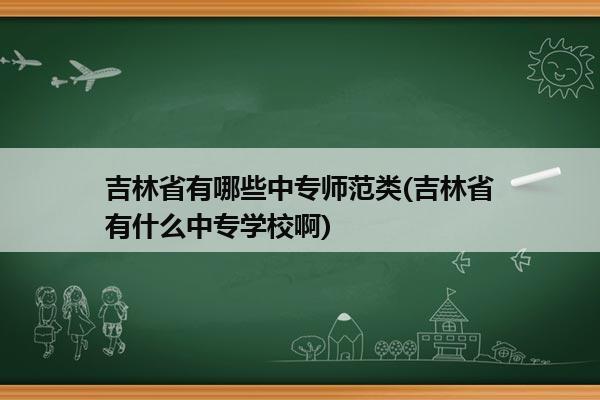 吉林省有哪些中专师范类(吉林省有什么中专学校啊)